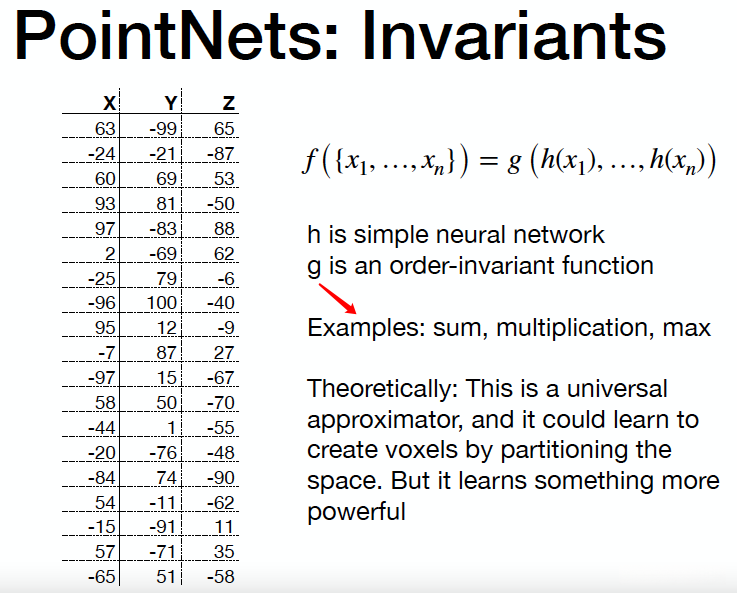 PointNets: Invariants

| X | Y | Z |
|---|---|---|
| 63 | -99 | 65 |
| -24 | -21 | -87 |
| 60 | 69 | 53 |
| 93 | 81 | -50 |
| 97 | -83 | 88 |
| 2 | -69 | 62 |
| -25 | 79 | -6 |
| -96 | 100 | -40 |
| 95 | 12 | -9 |
| -7 | 87 | 27 |
| -97 | 15 | -67 |
| 58 | 50 | -70 |
| -44 | 1 | -55 |
| -20 | -76 | -48 |
| -84 | 74 | -90 |
| 54 | -11 | -62 |
| -15 | -91 | 11 |
| 57 | -71 | 35 |
| -65 | 51 | -58 |

$f\left(\{x_1, \ldots, x_n\}\right) = g\left(h(x_1), \ldots, h(x_n)\right)$

h is simple neural network
g is an order-invariant function

Examples: sum, multiplication, max

Theoretically: This is a universal approximator, and it could learn to create voxels by partitioning the space. But it learns something more powerful